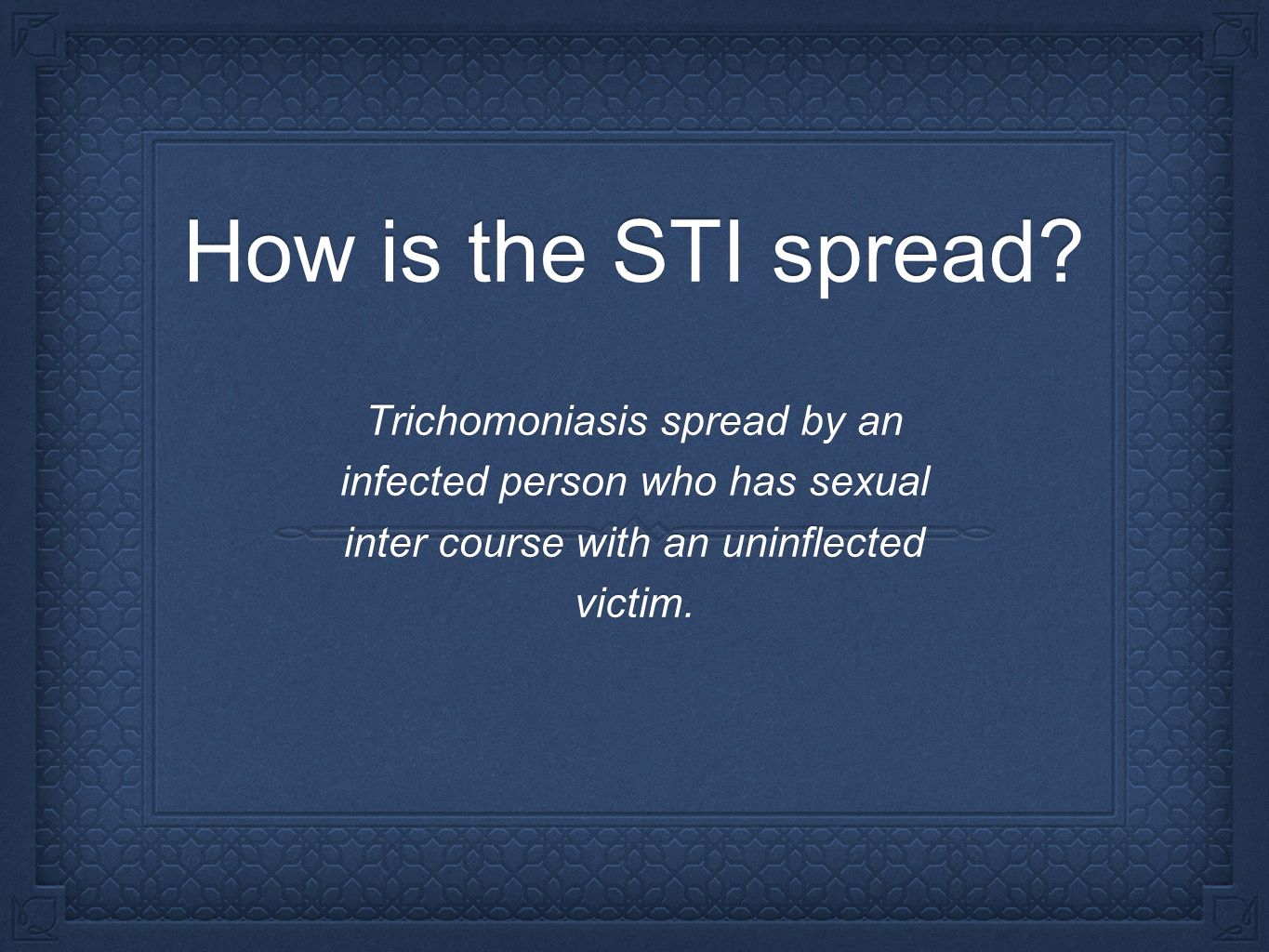 How is the STI spread?

Trichomoniasis spread by an infected person who has sexual inter course with an uninflected victim.